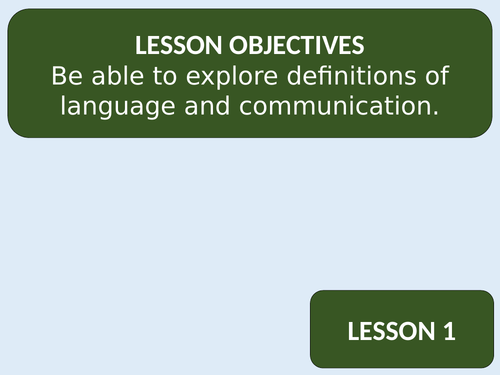 LESSON OBJECTIVES
Be able to explore definitions of language and communication.

LESSON 1